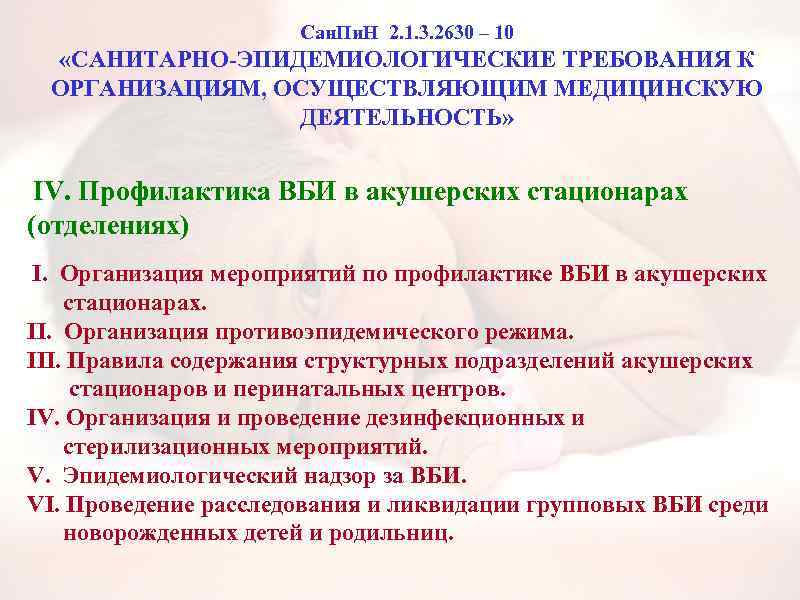 СанПиН 2.1.3.2630 – 10
«САНИТАРНО-ЭПИДЕМИОЛОГИЧЕСКИЕ ТРЕБОВАНИЯ К ОРГАНИЗАЦИЯМ, ОСУЩЕСТВЛЯЮЩИМ МЕДИЦИНСКУЮ ДЕЯТЕЛЬНОСТЬ»

IV. Профилактика ВБИ в акушерских стационарах (отделениях)

I. Организация мероприятий по профилактике ВБИ в акушерских стационарах.
II. Организация противоэпидемического режима.
III. Правила содержания структурных подразделений акушерских стационаров и перинатальных центров.
IV. Организация и проведение дезинфекционных и стерилизационных мероприятий.
V. Эпидемиологический надзор за ВБИ.
VI. Проведение расследования и ликвидации групповых ВБИ среди новорожденных детей и родильниц.